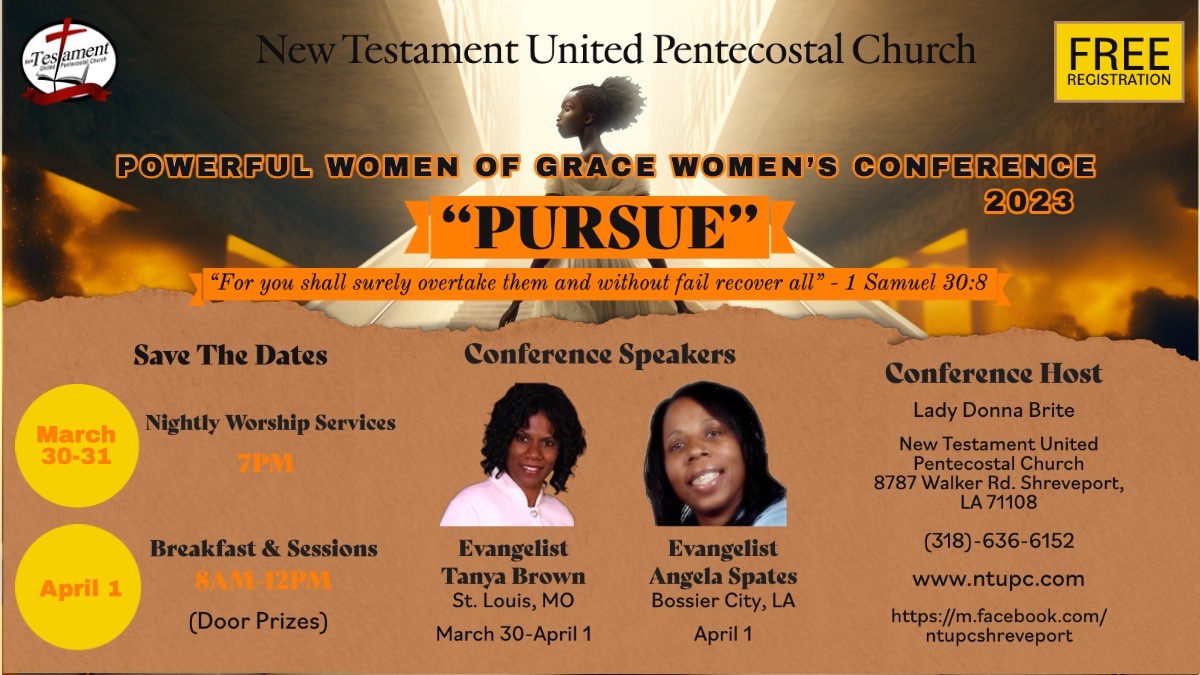 New Testament United Pentecostal Church

New Testament United Pentecostal Church

FREE REGISTRATION

POWERFUL WOMEN OF GRACE WOMEN'S CONFERENCE 2023

"PURSUE"

"For you shall surely overtake them and without fail recover all" - 1 Samuel 30:8

Save The Dates

March 30-31

Nightly Worship Services

7PM

April 1

Breakfast & Sessions

8AM-12PM

(Door Prizes)

Conference Speakers

Evangelist Tanya Brown
St. Louis, MO
March 30-April 1

Evangelist Angela Spates
Bossier City, LA
April 1

Conference Host

Lady Donna Brite

New Testament United Pentecostal Church
8787 Walker Rd. Shreveport, LA 71108

(318)-636-6152

www.ntupc.com

https://m.facebook.com/ntupcshreveport